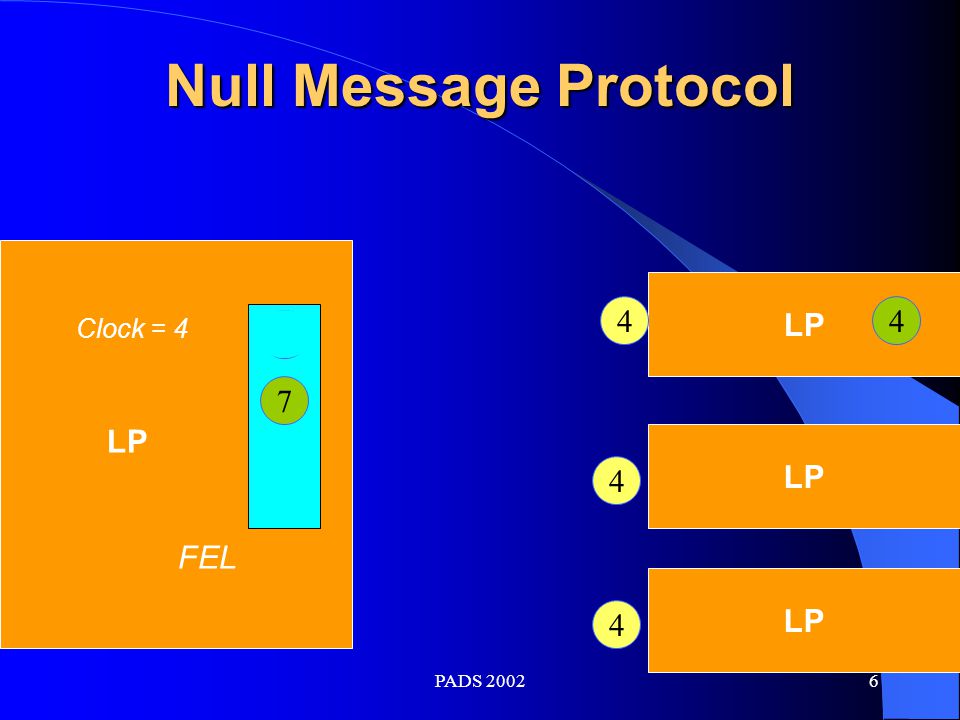 Null Message Protocol

Clock = 4

7

LP

FEL

4

LP

4

4

LP

4

LP

PADS 2002

6